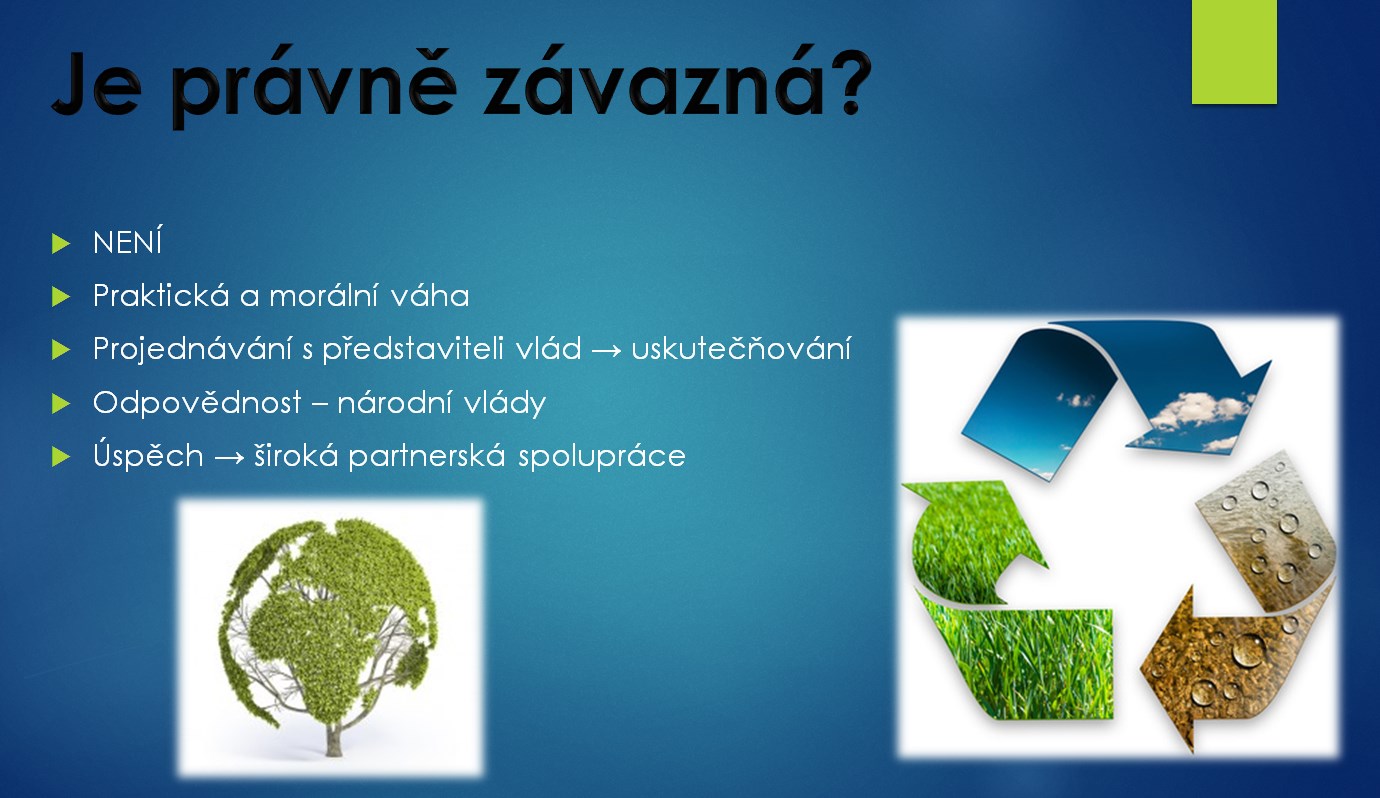 Je právně závazná?

NENÍ

Praktická a morální váha

Projednávání s představiteli vlád → uskutečňování

Odpovědnost – národní vlády

Úspěch → široká partnerská spolupráce